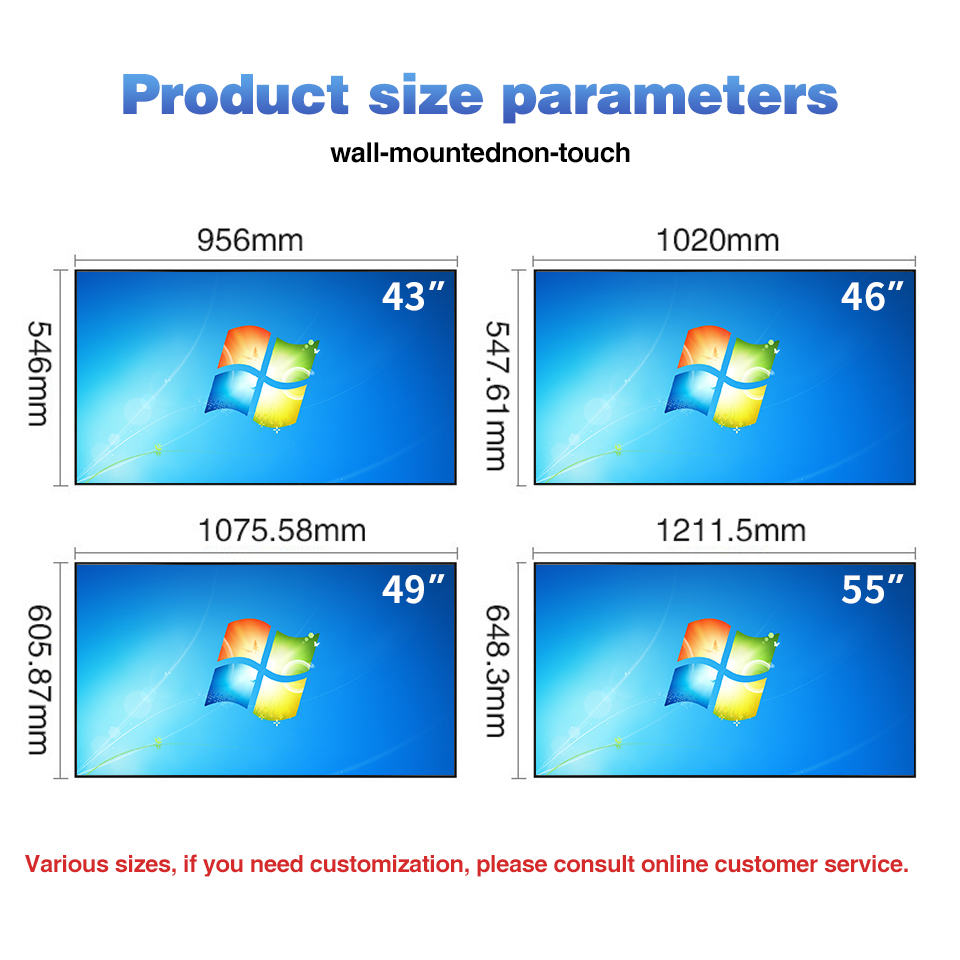 Product size parameters

wall-mountednon-touch

956mm

546mm

43″

1020mm

547.61mm

46″

1075.58mm

605.87mm

49″

1211.5mm

648.3mm

55″

Various sizes, if you need customization, please consult online customer service.